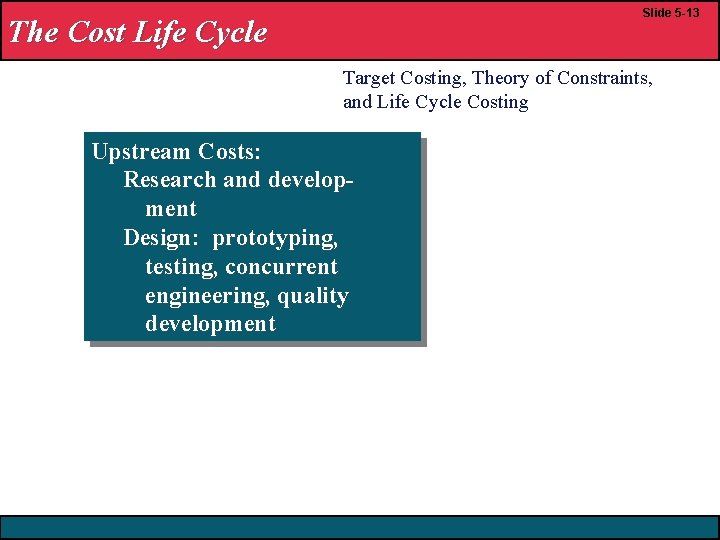 Slide 5-13

The Cost Life Cycle

Target Costing, Theory of Constraints, and Life Cycle Costing

Upstream Costs:
Research and development
Design: prototyping, testing, concurrent engineering, quality development